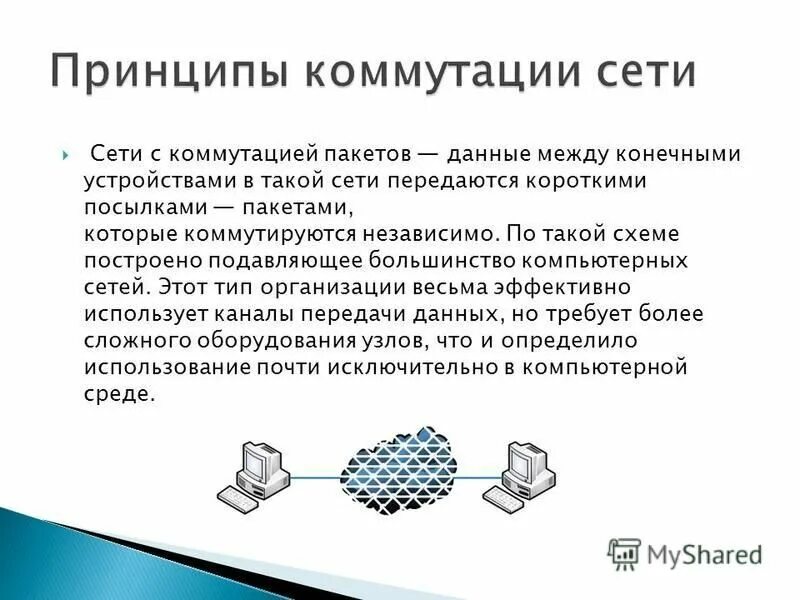 Принципы коммутации сети

Сети с коммутацией пакетов — данные между конечными устройствами в такой сети передаются короткими посылками — пакетами, которые коммутируются независимо. По такой схеме построено подавляющее большинство компьютерных сетей. Этот тип организации весьма эффективно использует каналы передачи данных, но требует более сложного оборудования узлов, что и определило использование почти исключительно в компьютерной среде.

MyShared